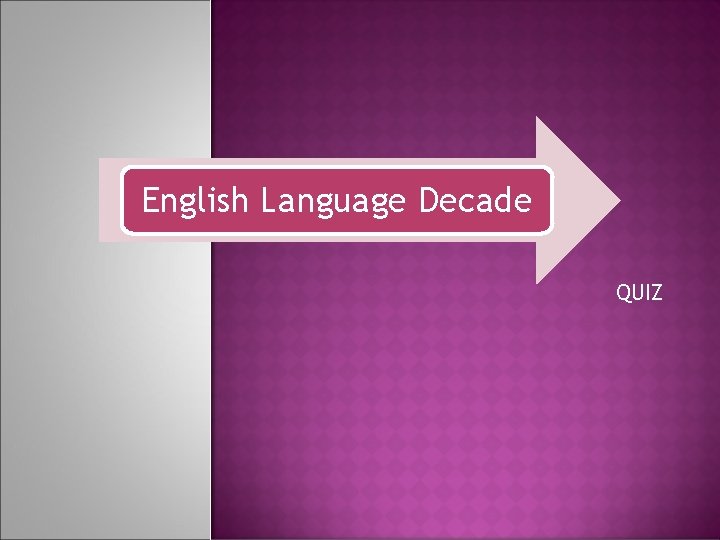 English Language Decade

QUIZ